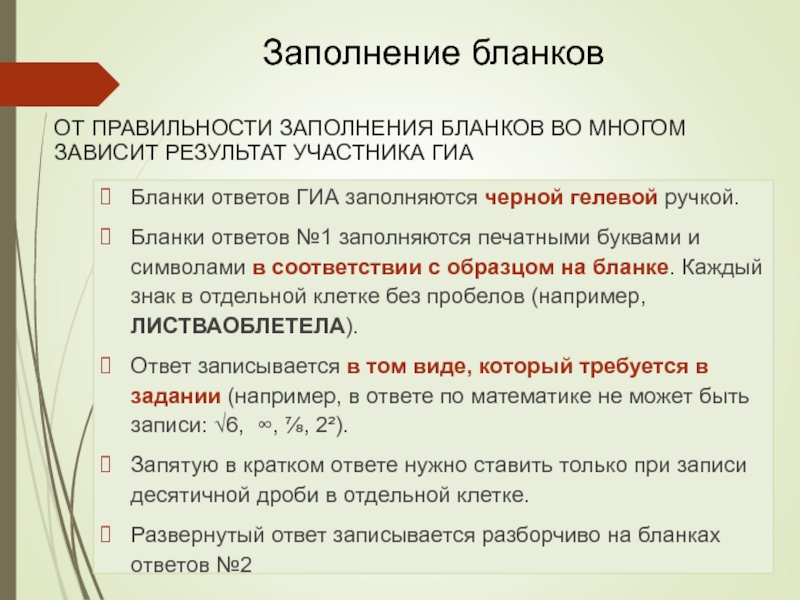 Заполнение бланков

ОТ ПРАВИЛЬНОСТИ ЗАПОЛНЕНИЯ БЛАНКОВ ВО МНОГОМ ЗАВИСИТ РЕЗУЛЬТАТ УЧАСТНИКА ГИА

Бланки ответов ГИА заполняются черной гелевой ручкой.

Бланки ответов №1 заполняются печатными буквами и символами в соответствии с образцом на бланке. Каждый знак в отдельной клетке без пробелов (например, ЛИСТВАОБЛЕТЕЛА).

Ответ записывается в том виде, который требуется в задании (например, в ответе по математике не может быть записи: $\sqrt{6}$, $\infty$, $\frac{7}{8}$, $2^2$).

Запятую в кратком ответе нужно ставить только при записи десятичной дроби в отдельной клетке.

Развернутый ответ записывается разборчиво на бланках ответов №2